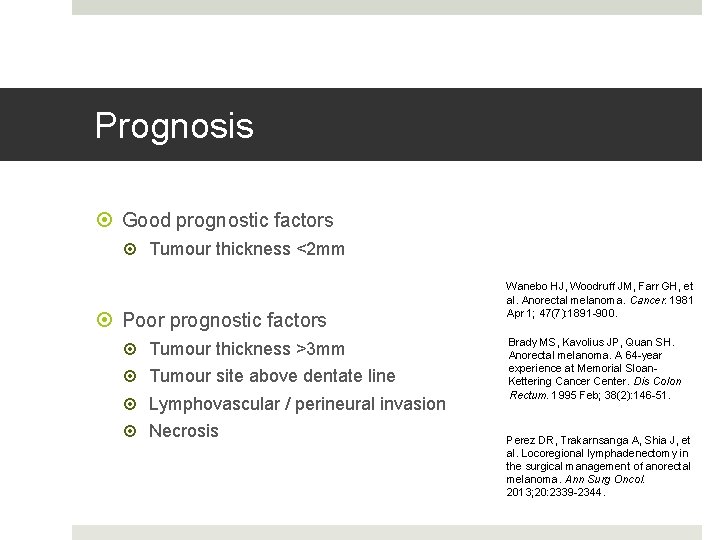 Prognosis

Good prognostic factors

Tumour thickness <2mm

Poor prognostic factors

Tumour thickness >3mm

Tumour site above dentate line

Lymphovascular / perineural invasion

Necrosis

Wanebo HJ, Woodruff JM, Farr GH, et al. Anorectal melanoma. Cancer. 1981 Apr 1; 47(7):1891-900.

Brady MS, Kavolius JP, Quan SH. Anorectal melanoma. A 64-year experience at Memorial Sloan-Kettering Cancer Center. Dis Colon Rectum. 1995 Feb; 38(2):146-51.

Perez DR, Trakarnsanga A, Shia J, et al. Locoregional lymphadenectomy in the surgical management of anorectal melanoma. Ann Surg Oncol. 2013;20:2339-2344.